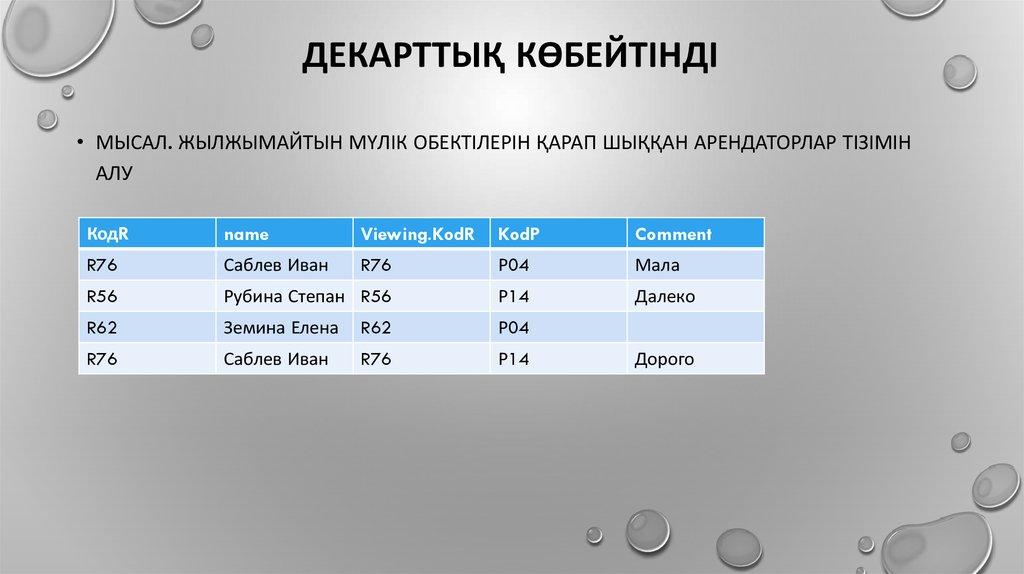 ДЕКАРТТЫҚ КӨБЕЙТІНДІ

• МЫСАЛ. ЖЫЛЖЫМАЙТЫН МҮЛІК ОБЕКТІЛЕРІН ҚАРАП ШЫҚҚАН АРЕНДАТОРЛАР ТІЗІМІН АЛУ

| КодR | name | Viewing.KodR | KodP | Comment |
|---|---|---|---|---|
| R76 | Саблев Иван | R76 | P04 | Мала |
| R56 | Рубина Степан | R56 | P14 | Далеко |
| R62 | Земина Елена | R62 | P04 | |
| R76 | Саблев Иван | R76 | P14 | Дорого |